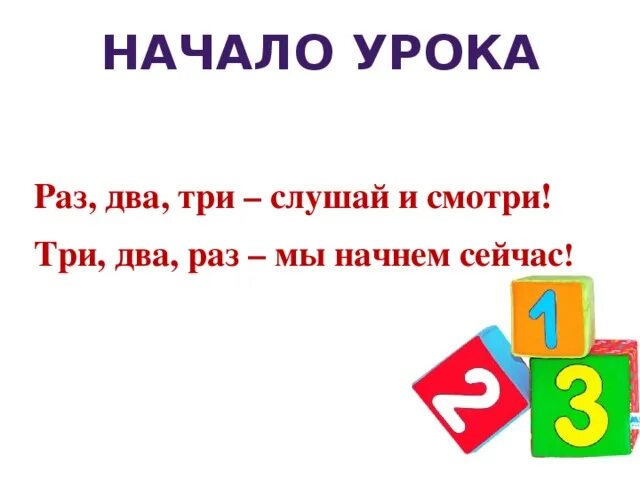 НАЧАЛО УРОКА

Раз, два, три – слушай и смотри!

Три, два, раз – мы начнем сейчас!

1

2

3